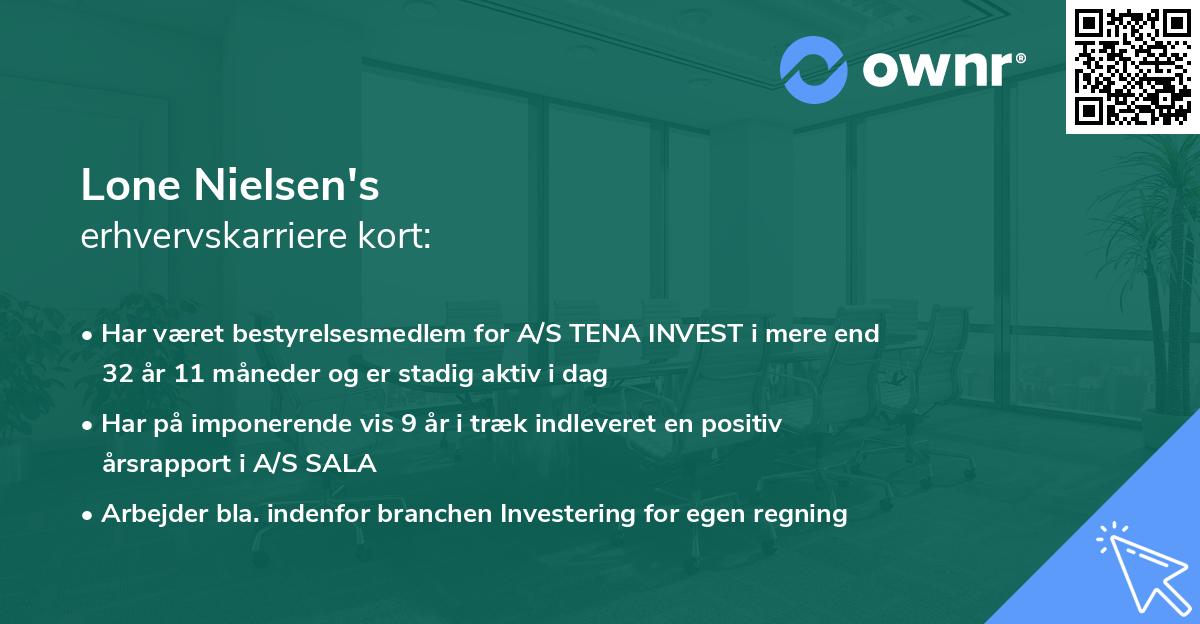 ownr®

Lone Nielsen's
erhvervskarriere kort:

• Har været bestyrelsesmedlem for A/S TENA INVEST i mere end 32 år 11 måneder og er stadig aktiv i dag
• Har på imponerende vis 9 år i træk indleveret en positiv årsrapport i A/S SALA
• Arbejder bla. indenfor branchen Investering for egen regning